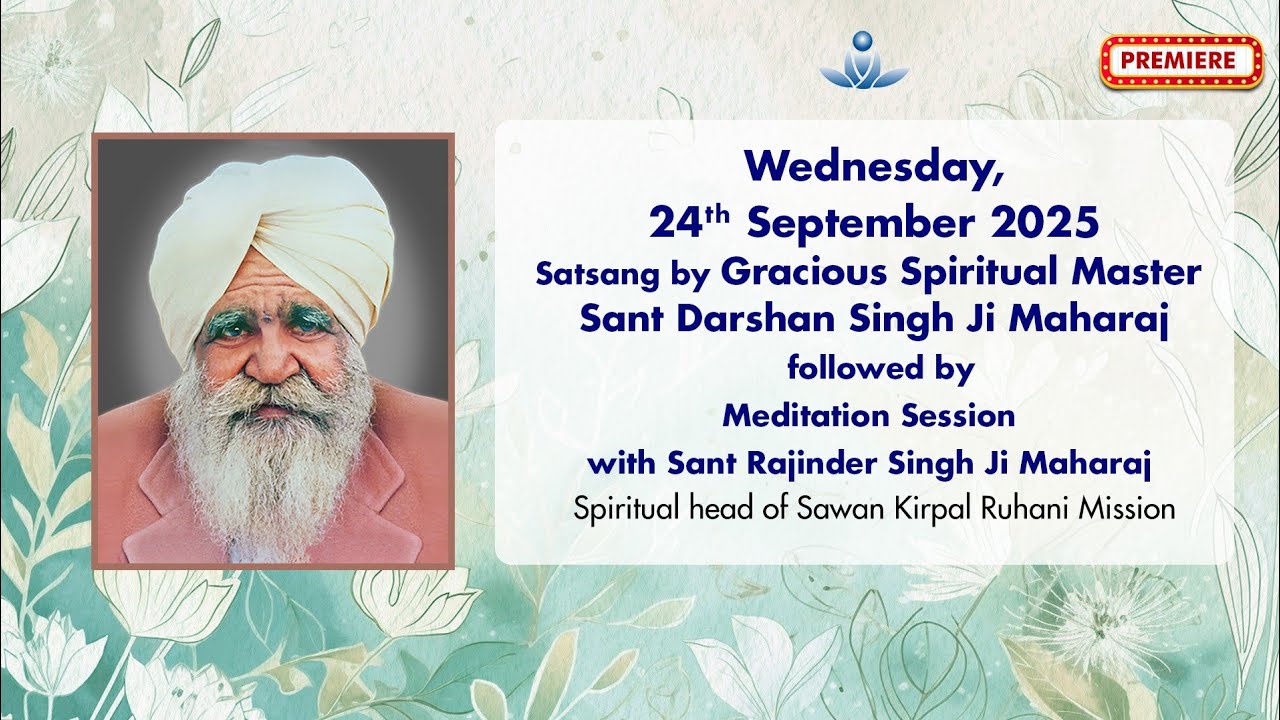 PREMIERE

Wednesday,
24$^{th}$ September 2025
Satsang by Gracious Spiritual Master
Sant Darshan Singh Ji Maharaj
followed by
Meditation Session
with Sant Rajinder Singh Ji Maharaj
Spiritual head of Sawan Kirpal Ruhani Mission